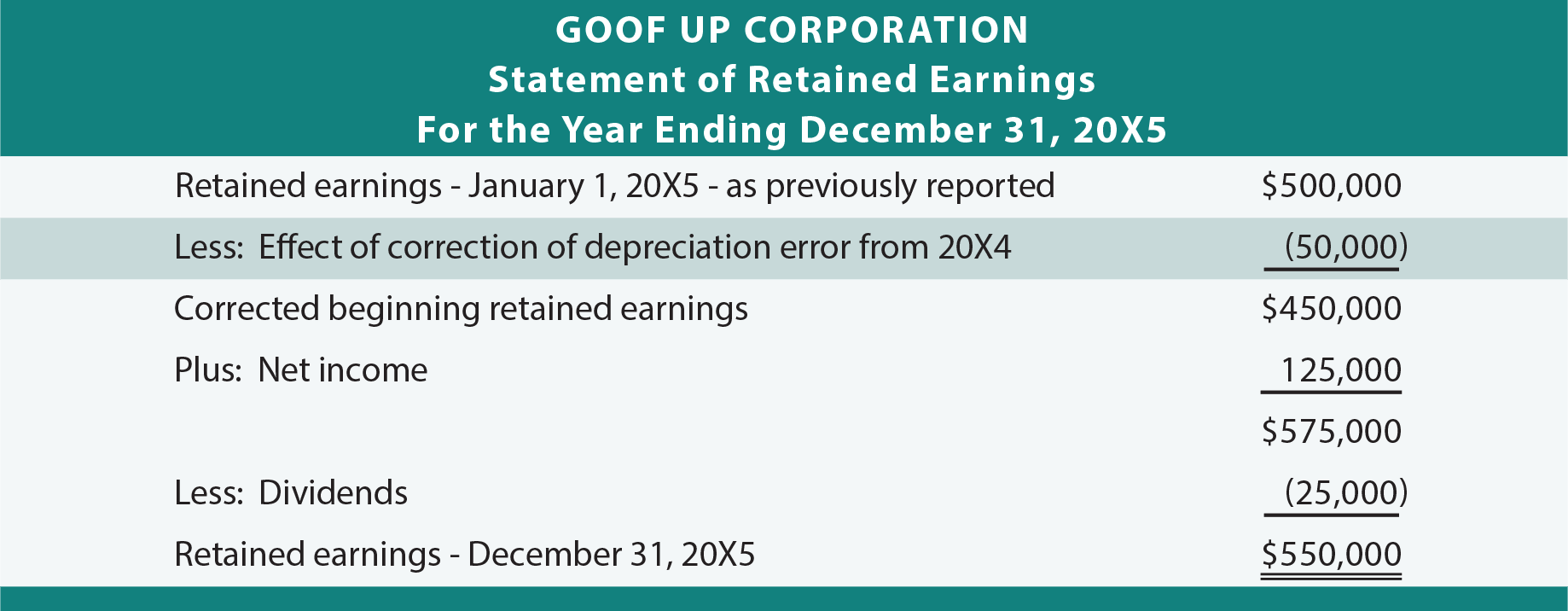 GOOF UP CORPORATION
Statement of Retained Earnings
For the Year Ending December 31, 20X5

| | |
|---|---|
| Retained earnings - January 1, 20X5 - as previously reported | \$500,000 |
| Less: Effect of correction of depreciation error from 20X4 | (50,000) |
| Corrected beginning retained earnings | \$450,000 |
| Plus: Net income | 125,000 |
| | \$575,000 |
| Less: Dividends | (25,000) |
| Retained earnings - December 31, 20X5 | \$550,000 |